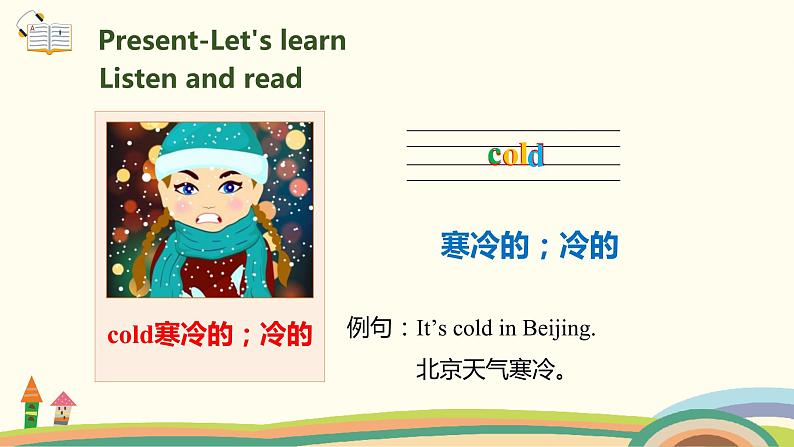 Present-Let's learn
Listen and read

cold寒冷的；冷的

cold

寒冷的；冷的

例句：It’s cold in Beijing.
北京天气寒冷。